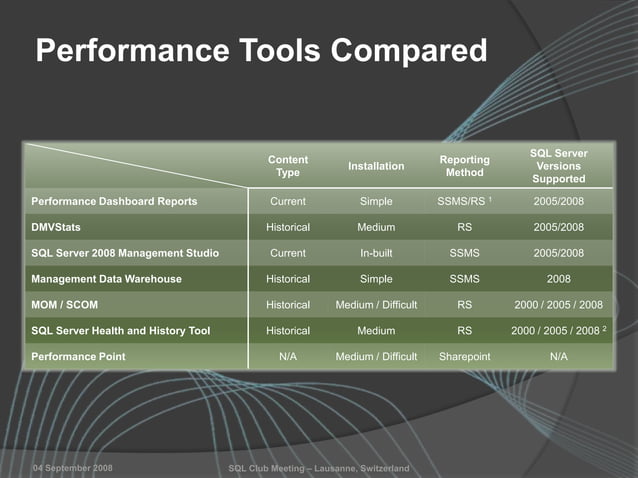 Performance Tools Compared

| | Content Type | Installation | Reporting Method | SQL Server Versions Supported |
|---|---|---|---|---|
| Performance Dashboard Reports | Current | Simple | SSMS/RS $^1$ | 2005/2008 |
| DMVStats | Historical | Medium | RS | 2005/2008 |
| SQL Server 2008 Management Studio | Current | In-built | SSMS | 2005/2008 |
| Management Data Warehouse | Historical | Simple | SSMS | 2008 |
| MOM / SCOM | Historical | Medium / Difficult | RS | 2000 / 2005 / 2008 |
| SQL Server Health and History Tool | Historical | Medium | RS | 2000 / 2005 / 2008 $^2$ |
| Performance Point | N/A | Medium / Difficult | Sharepoint | N/A |

04 September 2008

SQL Club Meeting – Lausanne, Switzerland